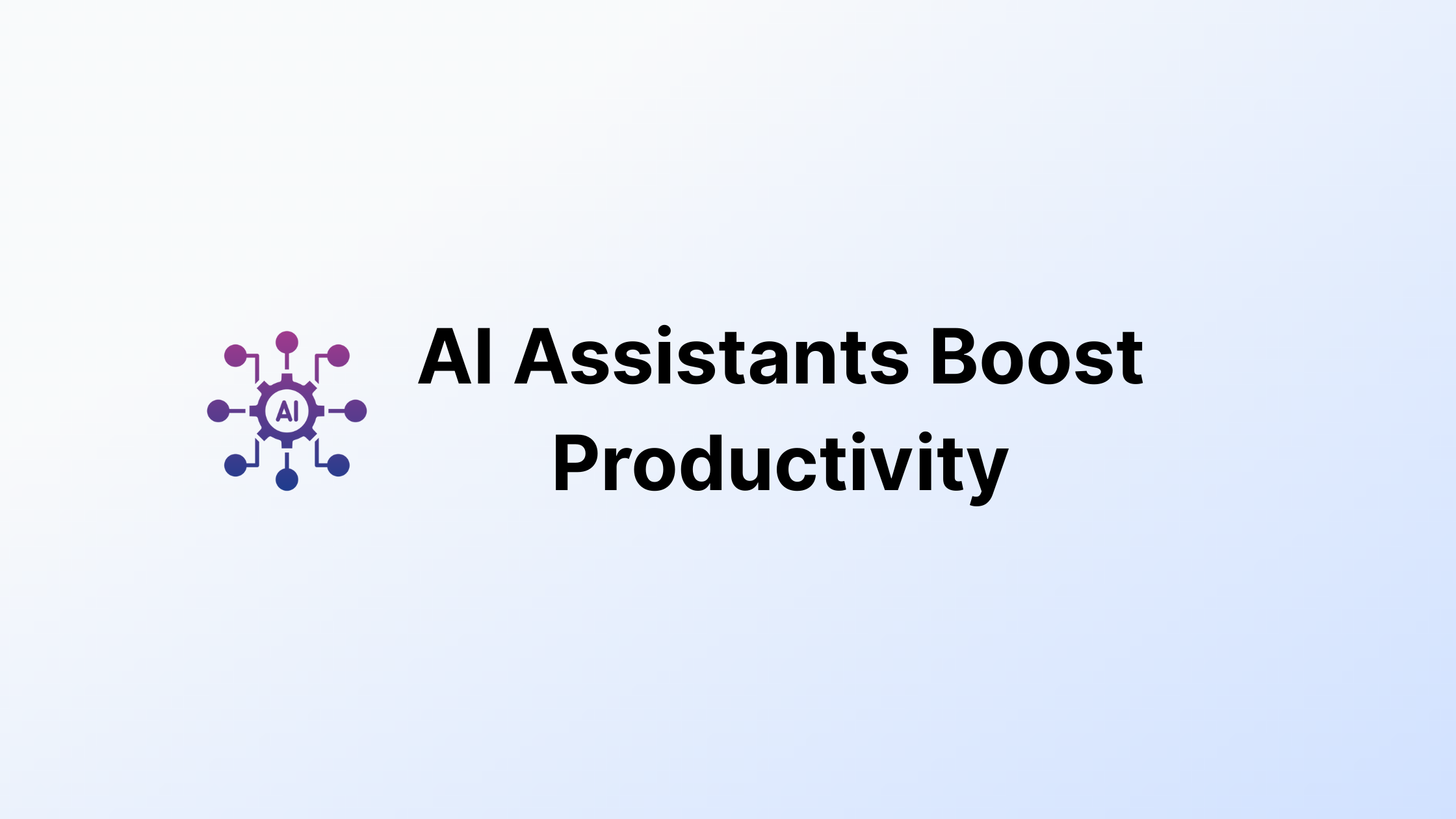 AI

AI Assistants Boost Productivity